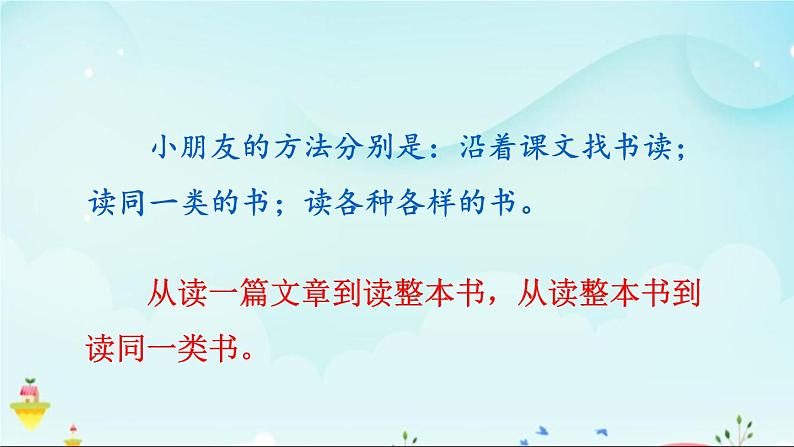 小朋友的方法分别是：沿着课文找书读；读同一类的书；读各种各样的书。

从读一篇文章到读整本书，从读整本书到读同一类书。